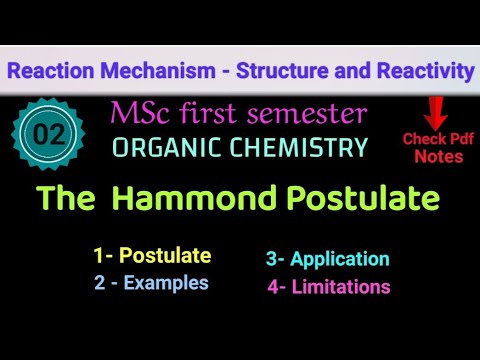 Reaction Mechanism - Structure and Reactivity

02

MSc first semester
ORGANIC CHEMISTRY

Check Pdf Notes

The Hammond Postulate

1- Postulate
2 - Examples

3- Application
4- Limitations